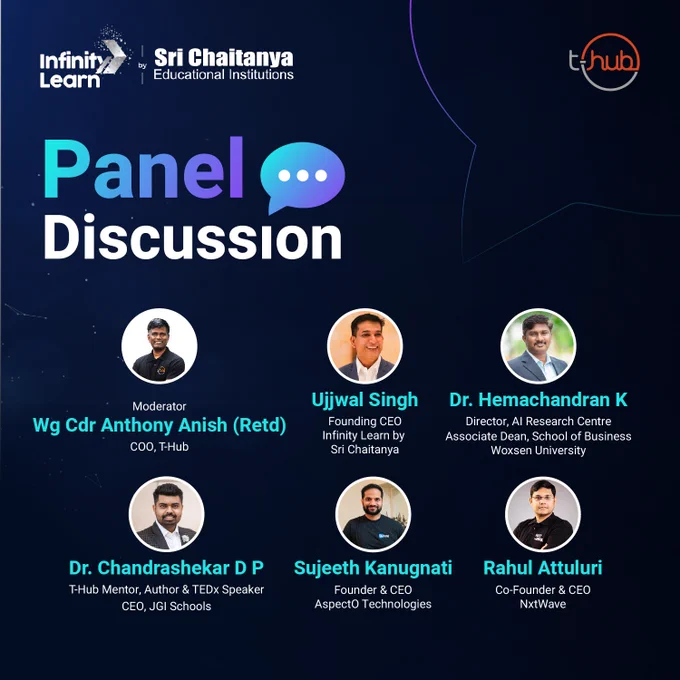 Infinity Learn by Sri Chaitanya Educational Institutions

t-hub

Panel Discussion

Moderator
Wg Cdr Anthony Anish (Retd)
COO, T-Hub

Ujjwal Singh
Founding CEO
Infinity Learn by
Sri Chaitanya

Dr. Hemachandran K
Director, AI Research Centre
Associate Dean, School of Business
Woxsen University

Dr. Chandrashekar D P
T-Hub Mentor, Author & TEDx Speaker
CEO, JGI Schools

Sujeeth Kanugnati
Founder & CEO
AspectO Technologies

Rahul Attuluri
Co-Founder & CEO
NxtWave